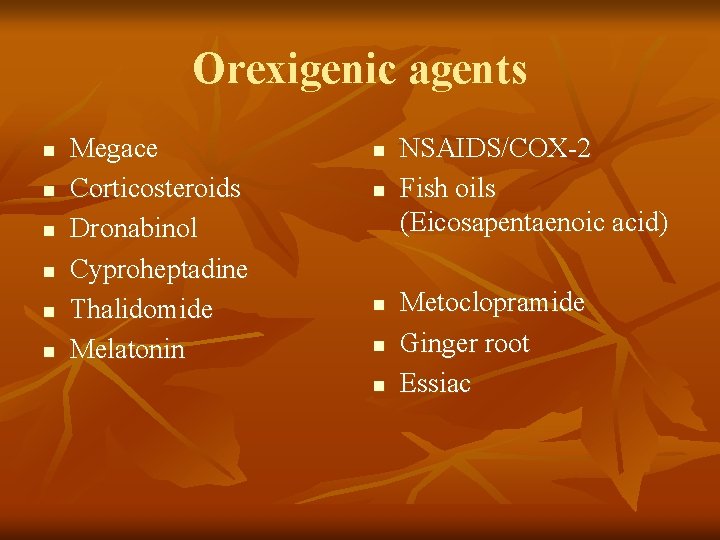 Orexigenic agents

• Megace
• Corticosteroids
• Dronabinol
• Cyproheptadine
• Thalidomide
• Melatonin

• NSAIDS/COX-2
• Fish oils (Eicosapentaenoic acid)

• Metoclopramide
• Ginger root
• Essiac